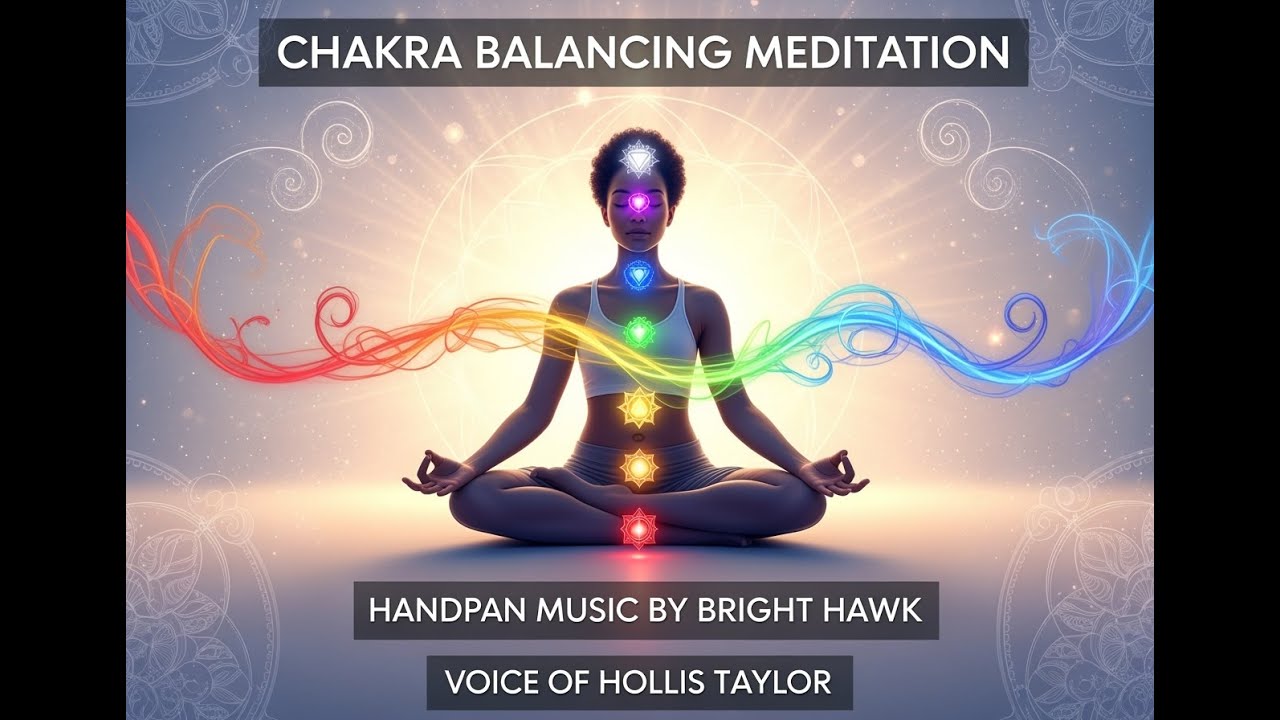 CHAKRA BALANCING MEDITATION

HANDPAN MUSIC BY BRIGHT HAWK

VOICE OF HOLLIS TAYLOR